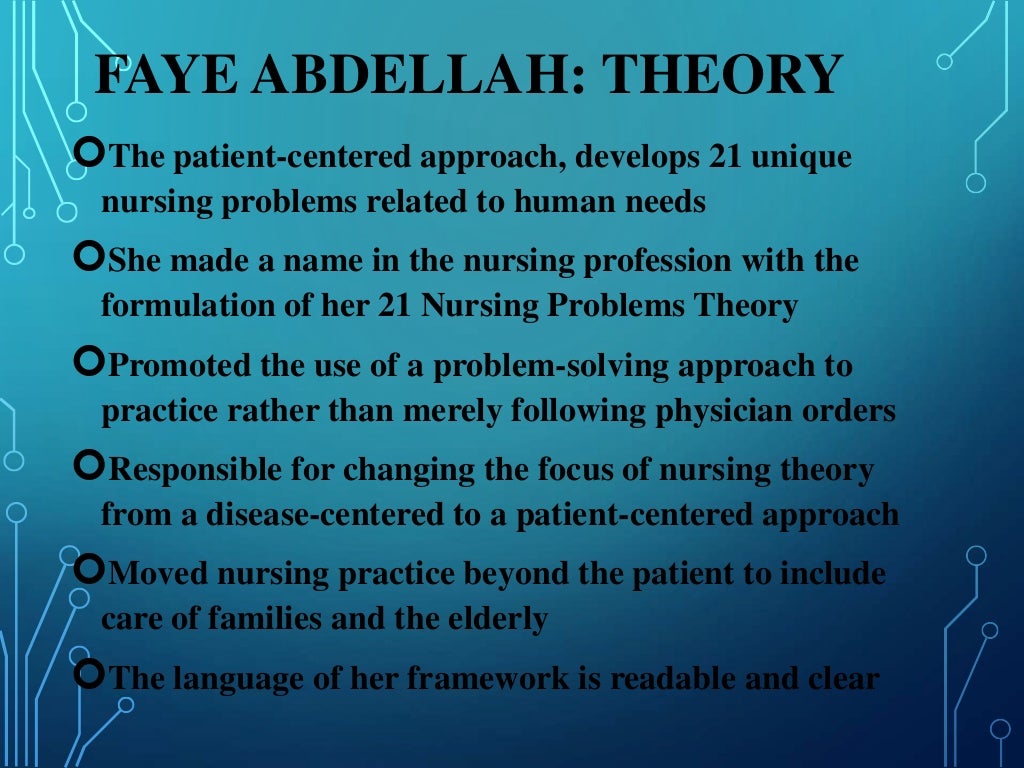 FAYE ABDELLAH: THEORY

The patient-centered approach, develops 21 unique nursing problems related to human needs

She made a name in the nursing profession with the formulation of her 21 Nursing Problems Theory

Promoted the use of a problem-solving approach to practice rather than merely following physician orders

Responsible for changing the focus of nursing theory from a disease-centered to a patient-centered approach

Moved nursing practice beyond the patient to include care of families and the elderly

The language of her framework is readable and clear